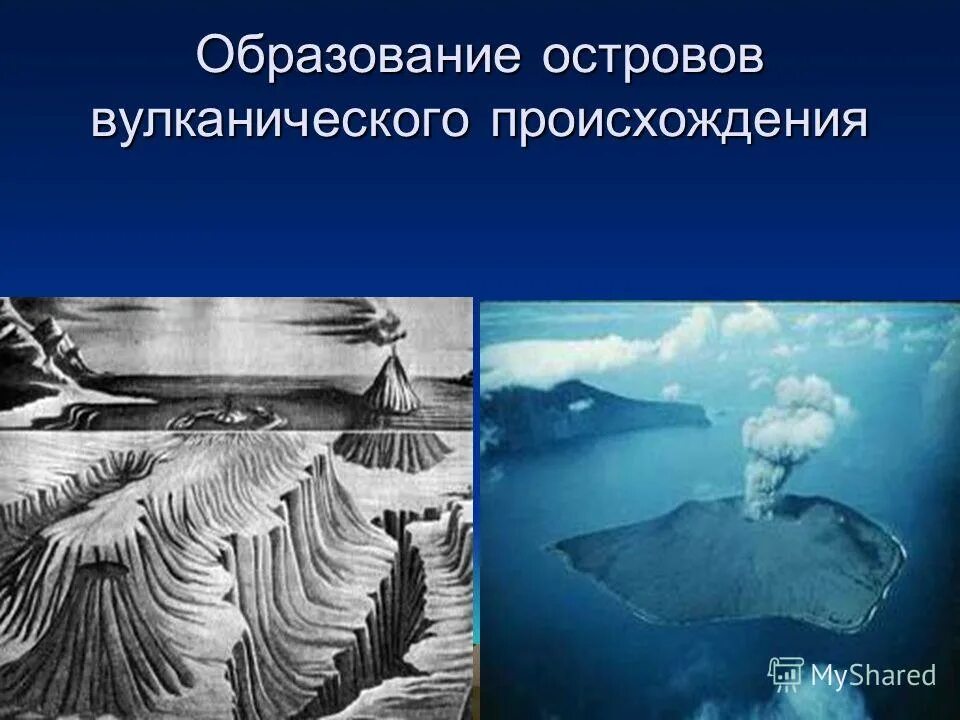 Образование островов вулканического происхождения

MyShared